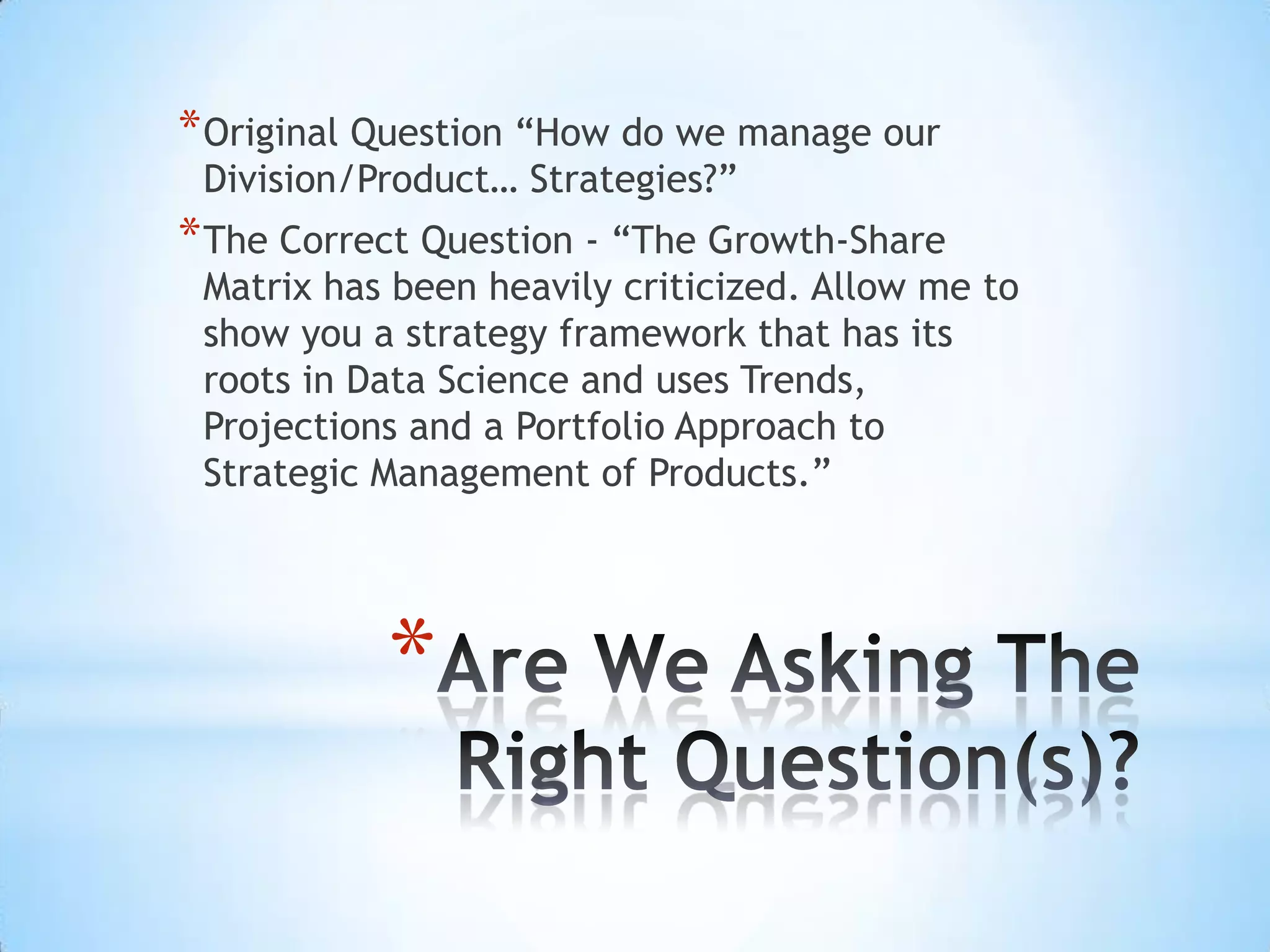 *Original Question “How do we manage our Division/Product… Strategies?”

*The Correct Question - “The Growth-Share Matrix has been heavily criticized. Allow me to show you a strategy framework that has its roots in Data Science and uses Trends, Projections and a Portfolio Approach to Strategic Management of Products.”

*Are We Asking The Right Question(s)?